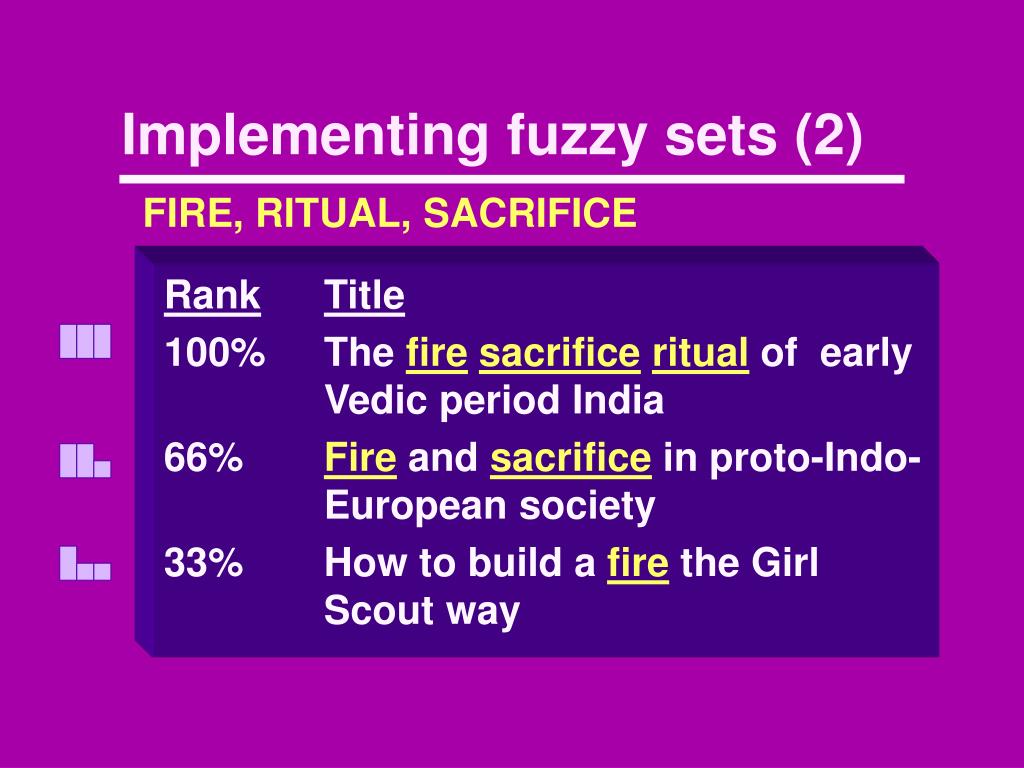 Implementing fuzzy sets (2)

FIRE, RITUAL, SACRIFICE

| Rank | Title |
|---|---|
| 100% | The fire sacrifice ritual of early Vedic period India |
| 66% | Fire and sacrifice in proto-Indo-European society |
| 33% | How to build a fire the Girl Scout way |